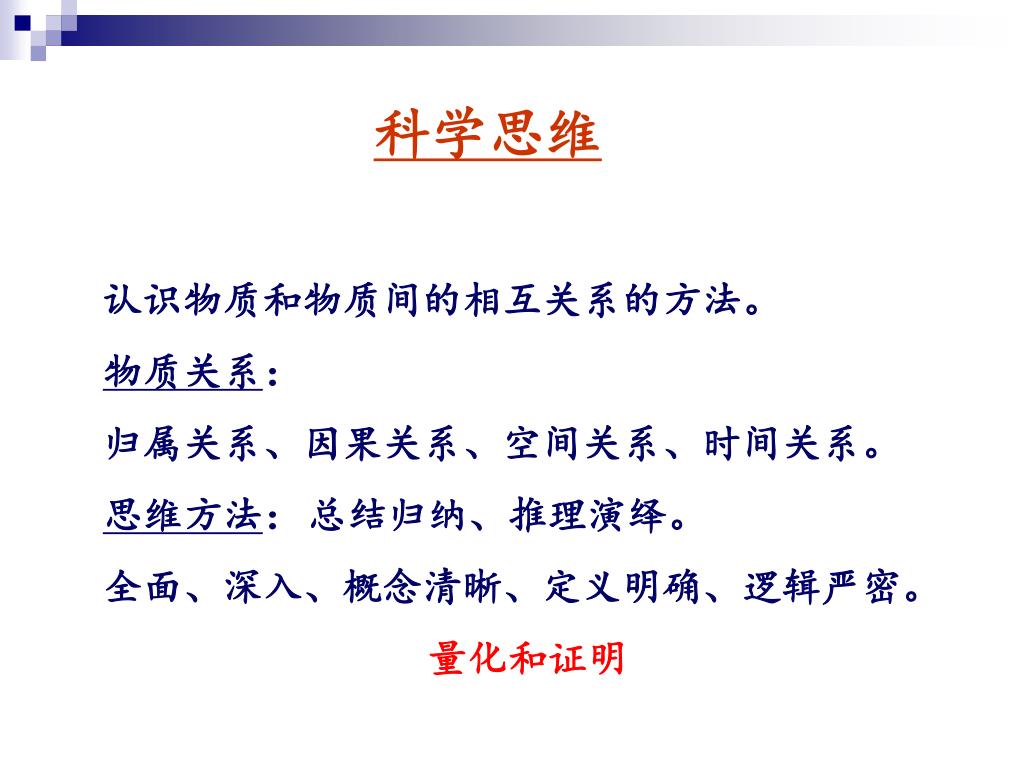 科学思维

认识物质和物质间的相互关系的方法。

物质关系：

归属关系、因果关系、空间关系、时间关系。

思维方法：总结归纳、推理演绎。

全面、深入、概念清晰、定义明确、逻辑严密。

量化和证明